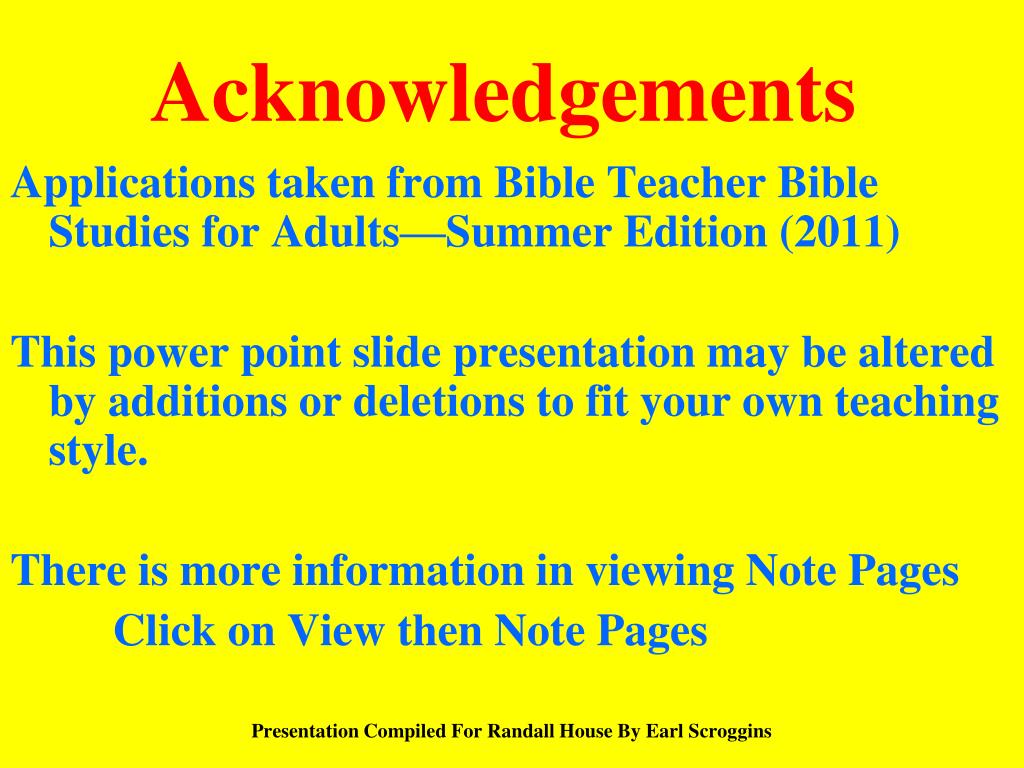 Acknowledgements

Applications taken from Bible Teacher Bible Studies for Adults—Summer Edition (2011)

This power point slide presentation may be altered by additions or deletions to fit your own teaching style.

There is more information in viewing Note Pages

Click on View then Note Pages

Presentation Compiled For Randall House By Earl Scroggins